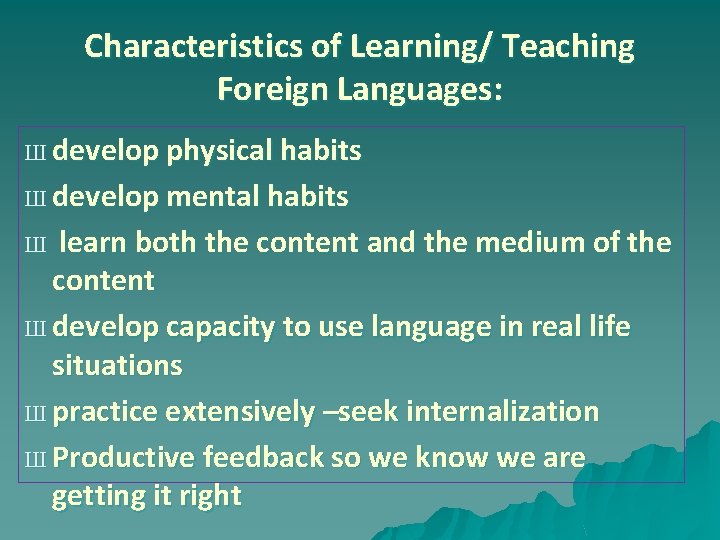 Characteristics of Learning/ Teaching Foreign Languages:

Ш develop physical habits

Ш develop mental habits

Ш learn both the content and the medium of the content

Ш develop capacity to use language in real life situations

Ш practice extensively –seek internalization

Ш Productive feedback so we know we are getting it right